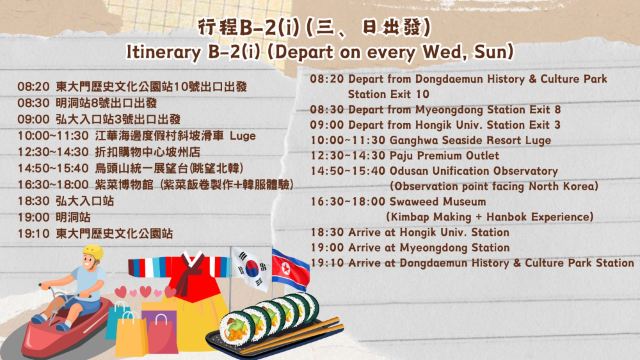 行程B-2(i) (三、日出發)
Itinerary B-2(i) (Depart on every Wed, Sun)

08:20 東大門歷史文化公園站10號出口出發
08:30 明洞站8號出口出發
09:00 弘大入口站3號出口出發
10:00~11:30 江華海邊度假村斜坡滑車 Luge
12:30~14:30 折扣購物中心坡州店
14:50~15:40 烏頭山統一展望台(眺望北韓)
16:30~18:00 紫菜博物館 (紫菜飯卷製作+韓服體驗)
18:30 弘大入口站
19:00 明洞站
19:10 東大門歷史文化公園站

08:20 Depart from Dongdaemun History & Culture Park Station Exit 10
08:30 Depart from Myeongdong Station Exit 8
09:00 Depart from Hongik Univ. Station Exit 3
10:00~11:30 Ganghwa Seaside Resort Luge
12:30~14:30 Paju Premium Outlet
14:50~15:40 Odusan Unification Observatory (Observation point facing North Korea)
16:30~18:00 Swaweed Museum (Kimbap Making + Hanbok Experience)
18:30 Arrive at Hongik Univ. Station
19:00 Arrive at Myeongdong Station
19:10 Arrive at Dongdaemun History & Culture Park Station